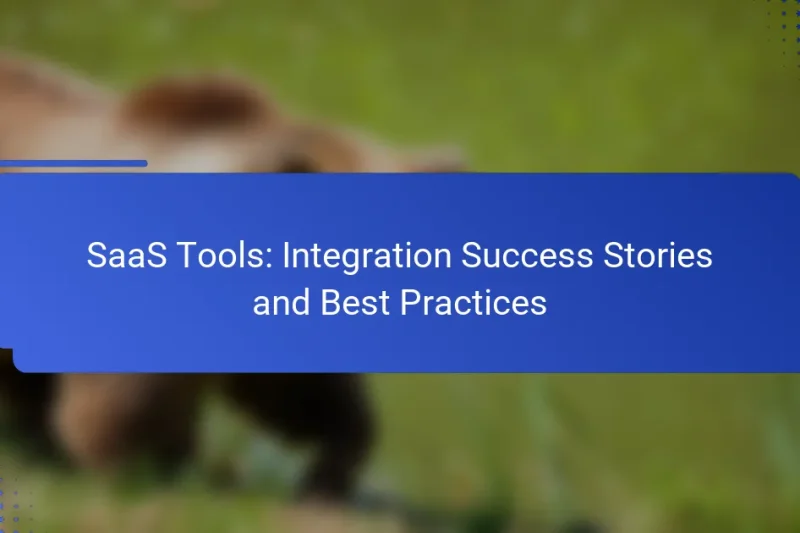 SaaS Tools: Integration Success Stories and Best Practices